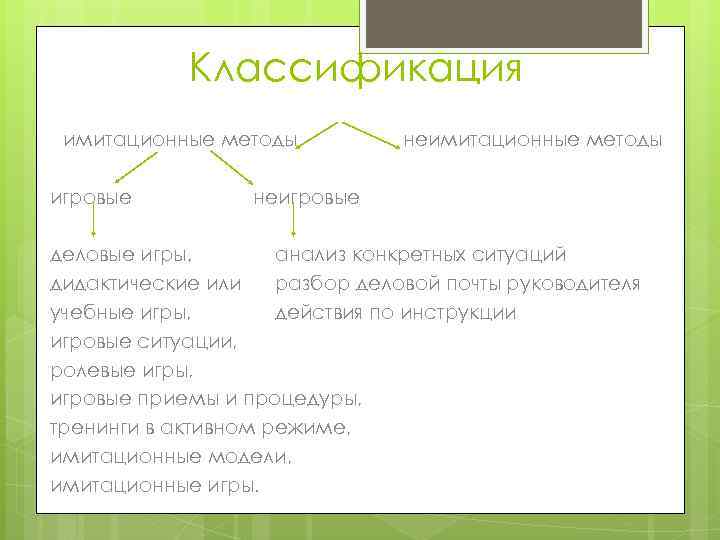 Классификация

имитационные методы

неимитационные методы

игровые

неигровые

деловые игры,
дидактические или
учебные игры,
игровые ситуации,
ролевые игры,
игровые приемы и процедуры,
тренинги в активном режиме,
имитационные модели,
имитационные игры.

анализ конкретных ситуаций
разбор деловой почты руководителя
действия по инструкции